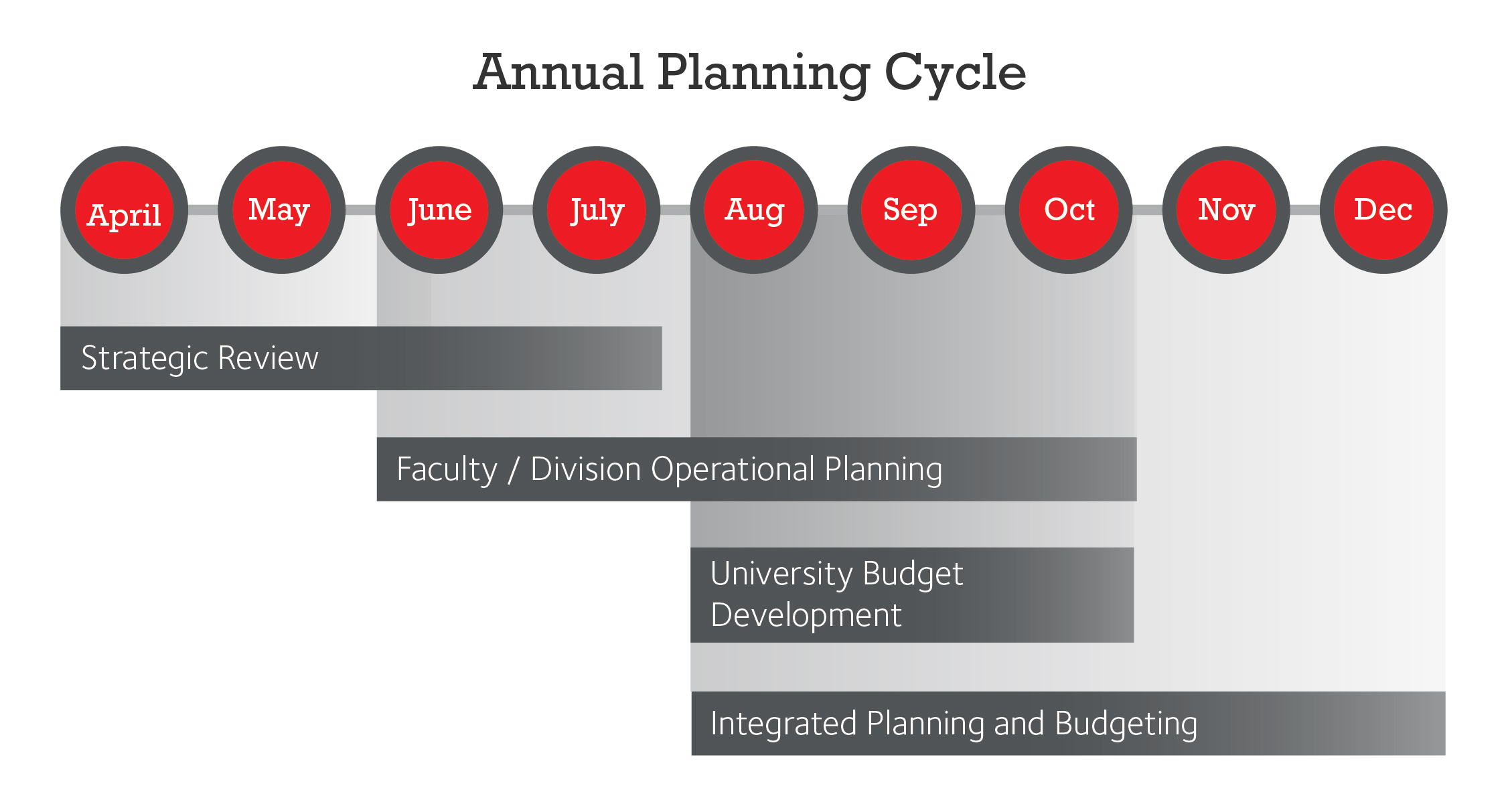 Annual Planning Cycle

April May June July Aug Sep Oct Nov Dec

Strategic Review

Faculty / Division Operational Planning

University Budget Development

Integrated Planning and Budgeting